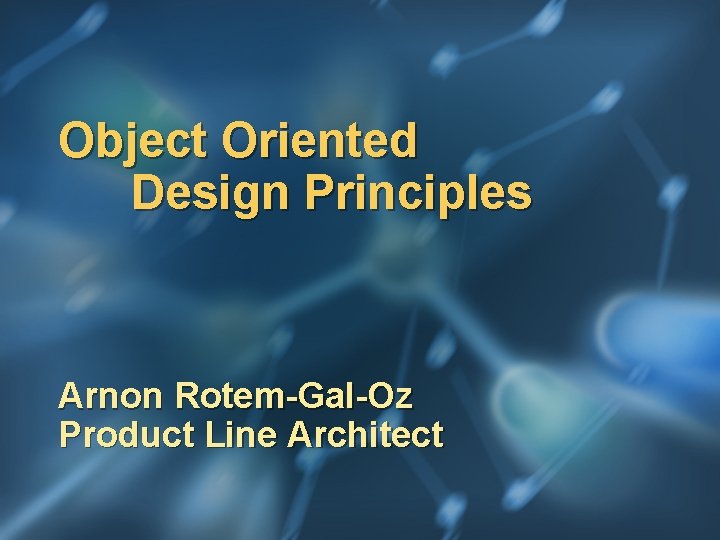 Object Oriented
Design Principles

Arnon Rotem-Gal-Oz
Product Line Architect